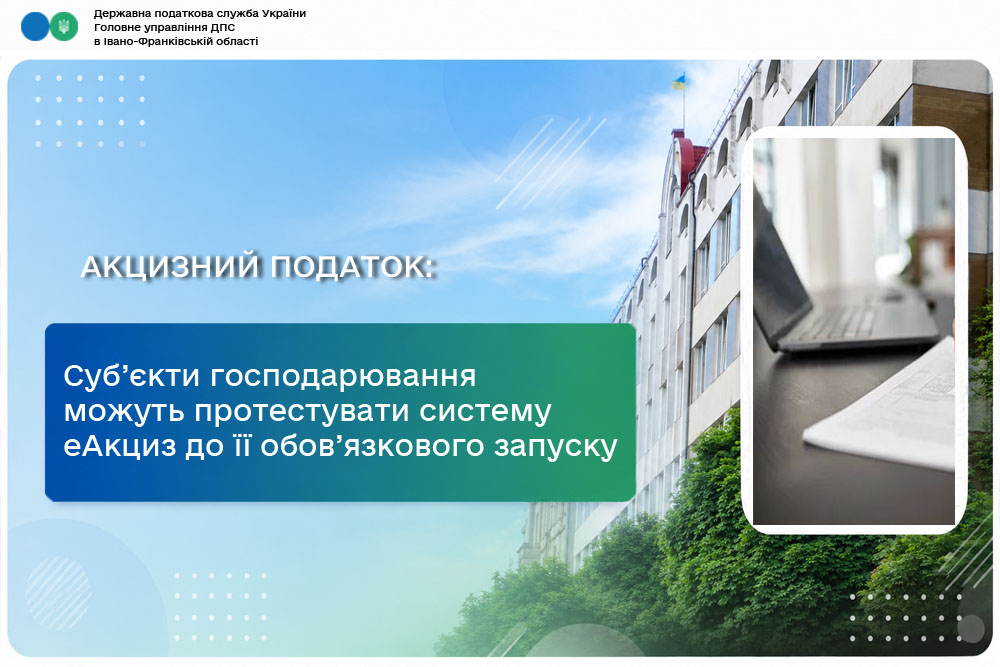 Державна податкова служба України
Головне управління ДПС
в Івано-Франківській області

АКЦИЗНИЙ ПОДАТОК:

Суб’єкти господарювання можуть протестувати систему еАкциз до її обов’язкового запуску